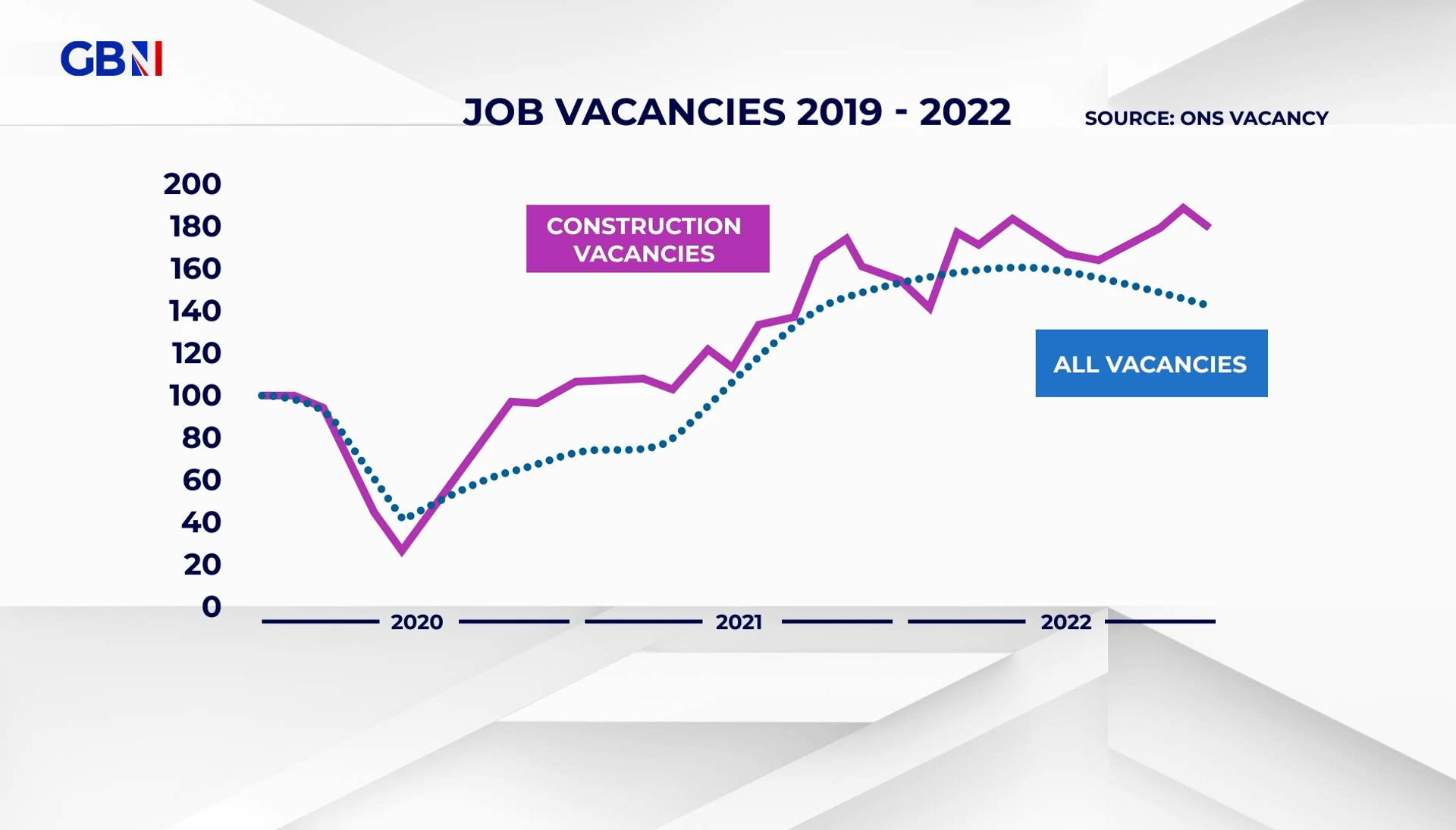 GBN

JOB VACANCIES 2019 - 2022

SOURCE: ONS VACANCY

200
180
160
140
120
100
80
60
40
20
0

CONSTRUCTION VACANCIES

ALL VACANCIES

2020
2021
2022